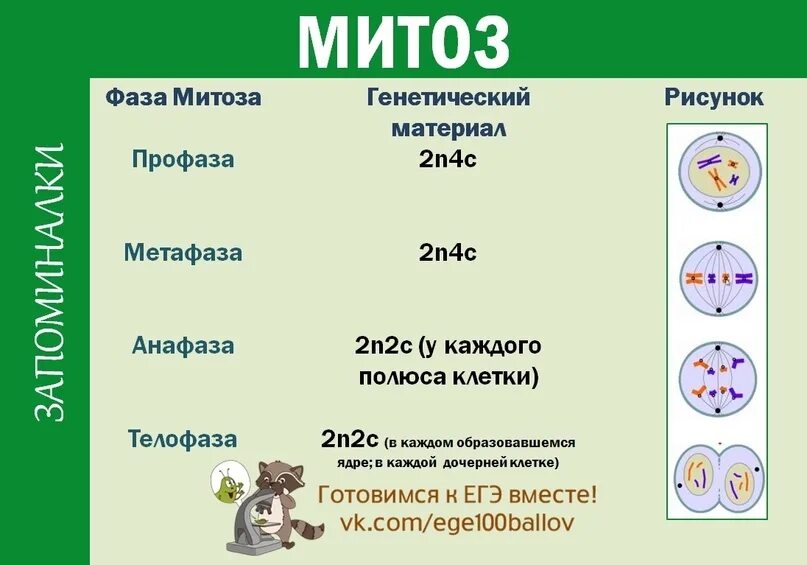 МИТОЗ

ЗАПОМИНАЛКИ

| Фаза Митоза | Генетический материал | Рисунок |
|---|---|---|
| Профаза | 2n4c | |
| Метафаза | 2n4c | |
| Анафаза | 2n2c (у каждого полюса клетки) | |
| Телофаза | 2n2c (в каждом образовавшемся ядре; в каждой дочерней клетке) | |

Готовимся к ЕГЭ вместе!
vk.com/ege100ballov